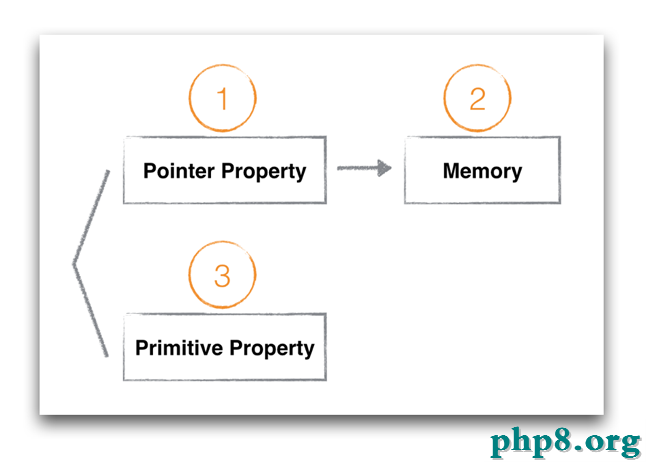 1

Pointer Property

2

Memory

3

Primitive Property

php8.org